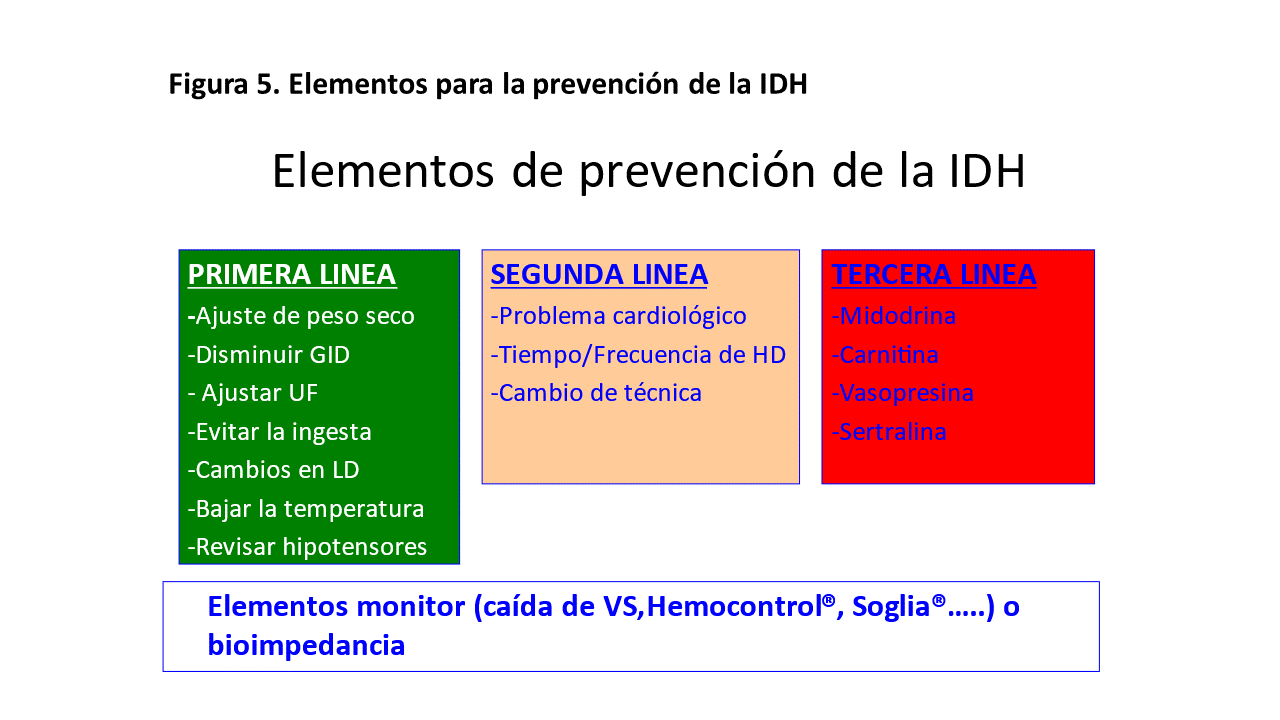 Figura 5. Elementos para la prevención de la IDH

Elementos de prevención de la IDH

PRIMERA LINEA
-Ajuste de peso seco
-Disminuir GID
- Ajustar UF
-Evitar la ingesta
-Cambios en LD
-Bajar la temperatura
-Revisar hipotensores

SEGUNDA LINEA
-Problema cardiológico
-Tiempo/Frecuencia de HD
-Cambio de técnica

TERCERA LINEA
-Midodrina
-Carnitina
-Vasopresina
-Sertralina

Elementos monitor (caída de VS,Hemocontrol®, Soglia®…..) o bioimpedancia